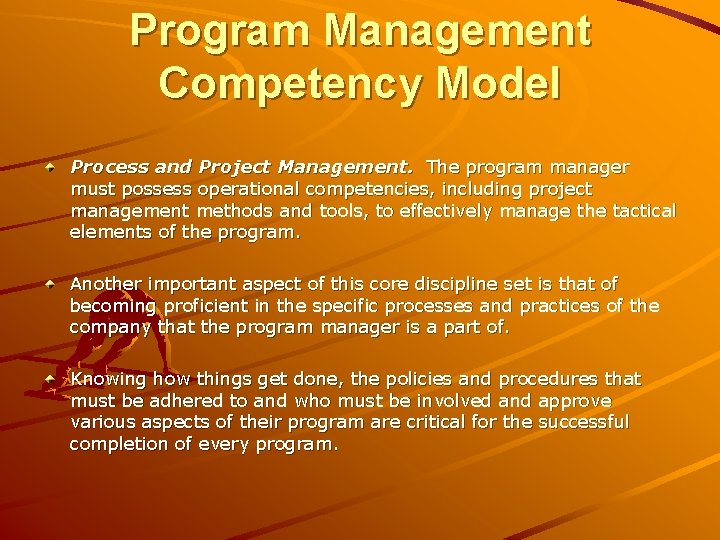 Program Management Competency Model

Process and Project Management. The program manager must possess operational competencies, including project management methods and tools, to effectively manage the tactical elements of the program.

Another important aspect of this core discipline set is that of becoming proficient in the specific processes and practices of the company that the program manager is a part of.

Knowing how things get done, the policies and procedures that must be adhered to and who must be involved and approve various aspects of their program are critical for the successful completion of every program.